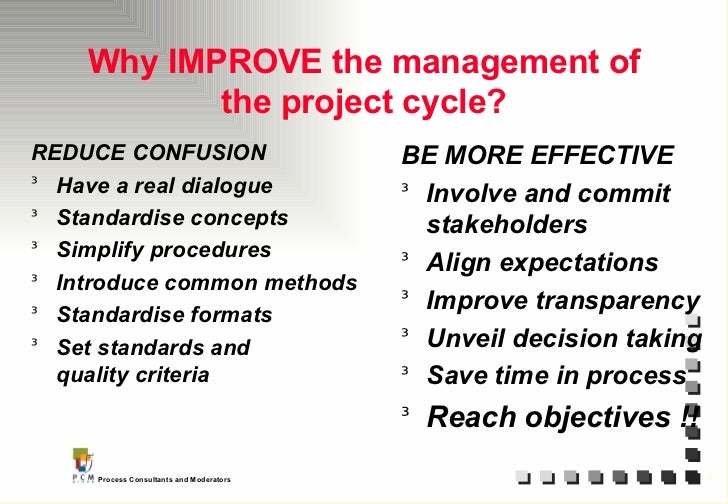 Why IMPROVE the management of the project cycle?

REDUCE CONFUSION
³ Have a real dialogue
³ Standardise concepts
³ Simplify procedures
³ Introduce common methods
³ Standardise formats
³ Set standards and quality criteria

BE MORE EFFECTIVE
³ Involve and commit stakeholders
³ Align expectations
³ Improve transparency
³ Unveil decision taking
³ Save time in process
³ Reach objectives !!

PCM Process Consultants and Moderators